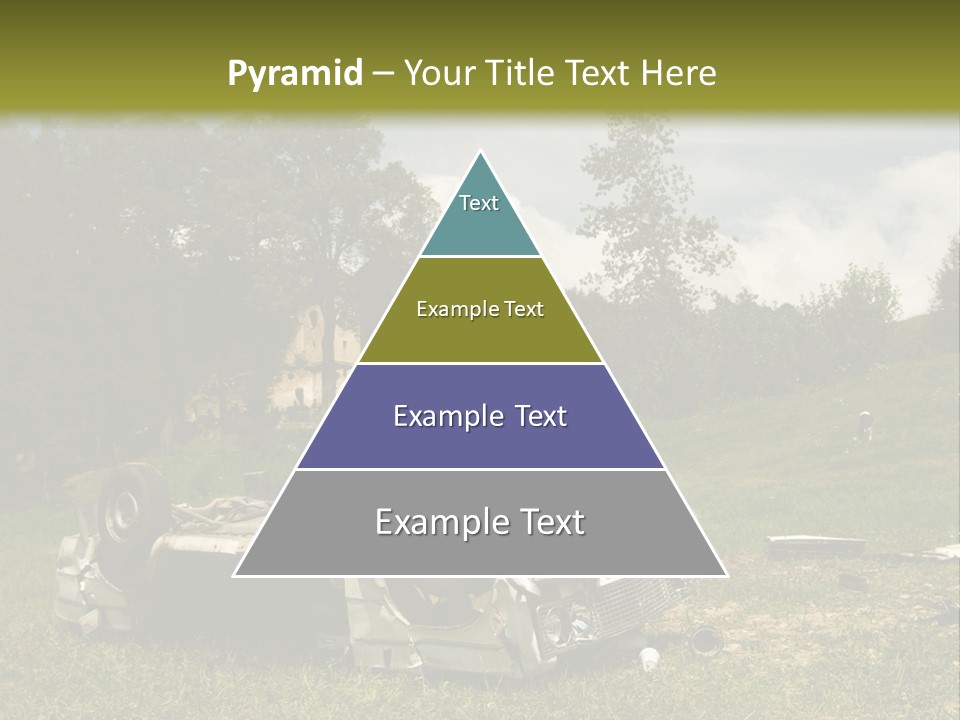 Pyramid – Your Title Text Here

Text

Example Text

Example Text

Example Text